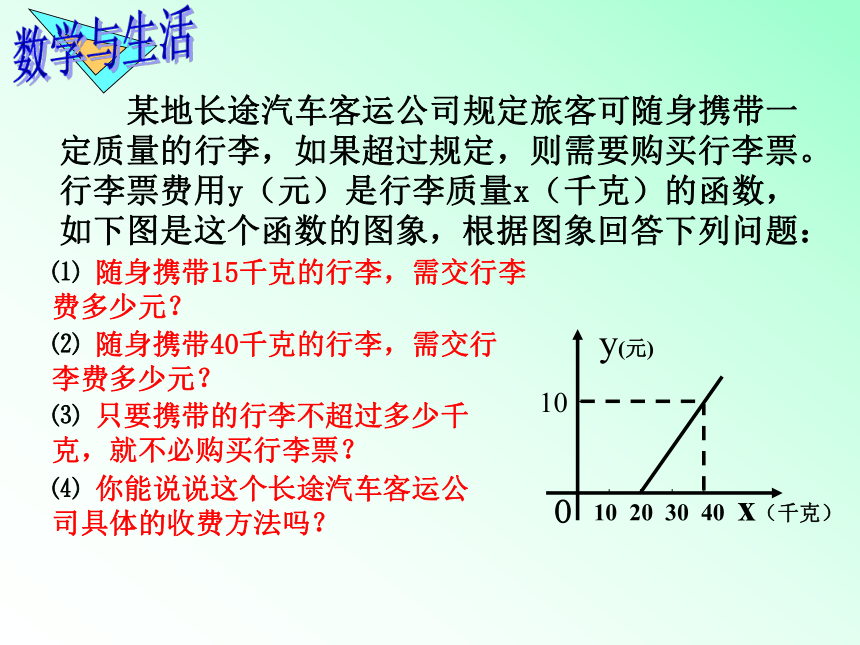 数学与生活

某地长途汽车客运公司规定旅客可随身携带一定质量的行李，如果超过规定，则需要购买行李票。行李票费用y（元）是行李质量x（千克）的函数，如下图是这个函数的图象，根据图象回答下列问题：

⑴ 随身携带15千克的行李，需交行李费多少元？

⑵ 随身携带40千克的行李，需交行李费多少元？

⑶ 只要携带的行李不超过多少千克，就不必购买行李票？

⑷ 你能说说这个长途汽车客运公司具体的收费方法吗？

y(元)
10
0 10 20 30 40 x（千克）